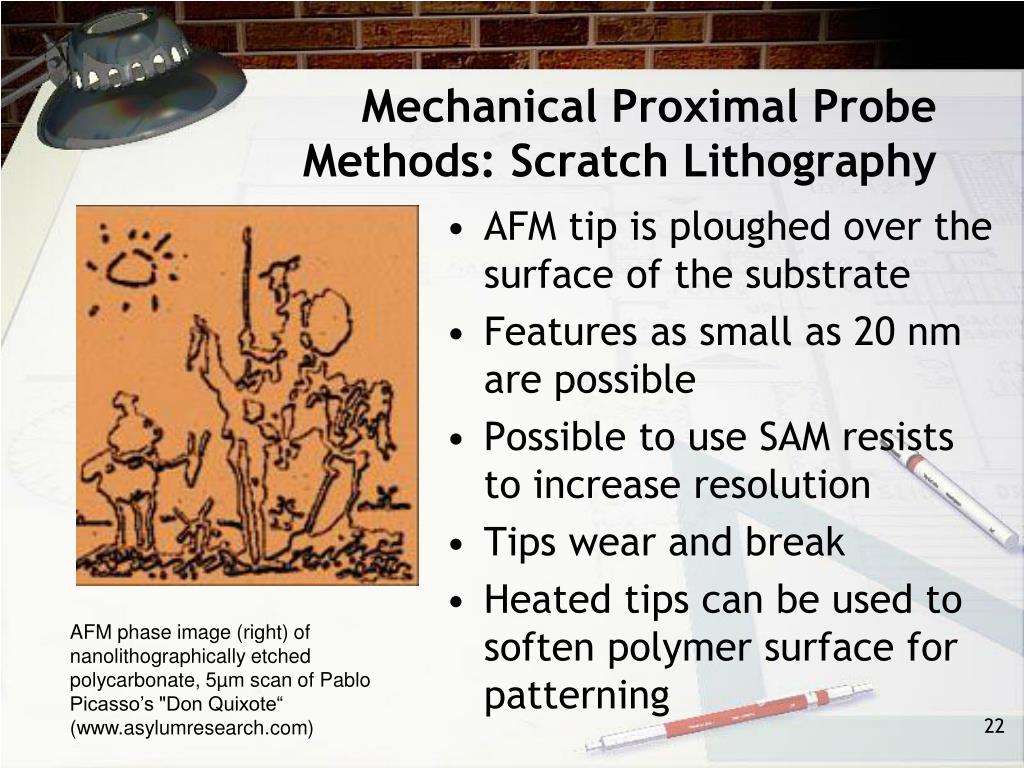 Mechanical Proximal Probe Methods: Scratch Lithography

• AFM tip is ploughed over the surface of the substrate
• Features as small as 20 nm are possible
• Possible to use SAM resists to increase resolution
• Tips wear and break
• Heated tips can be used to soften polymer surface for patterning

AFM phase image (right) of nanolithographically etched polycarbonate, 5μm scan of Pablo Picasso's "Don Quixote“ (www.asylumresearch.com)

22